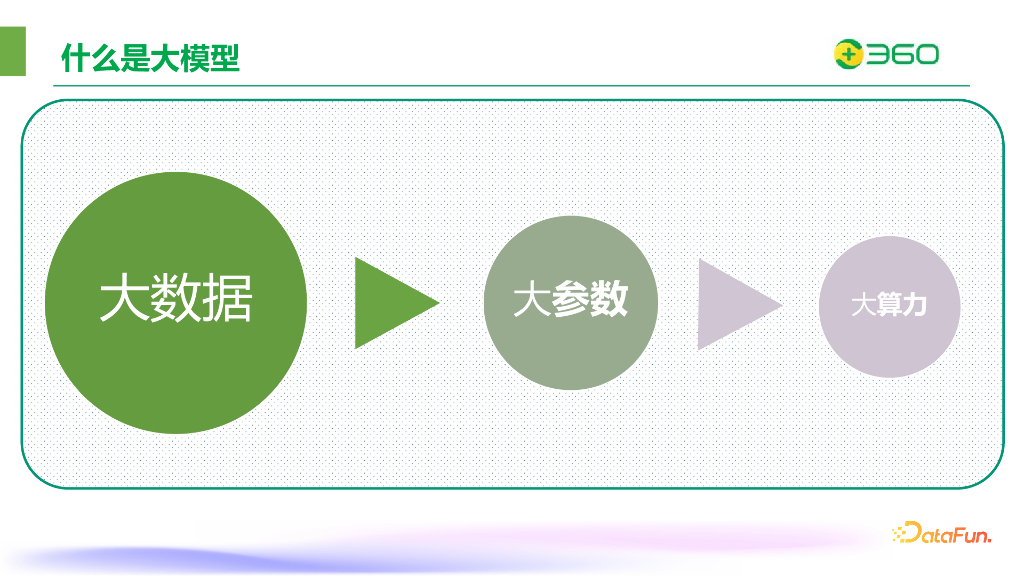 什么是大模型

360

大数据

大参数

大算力

DataFun.